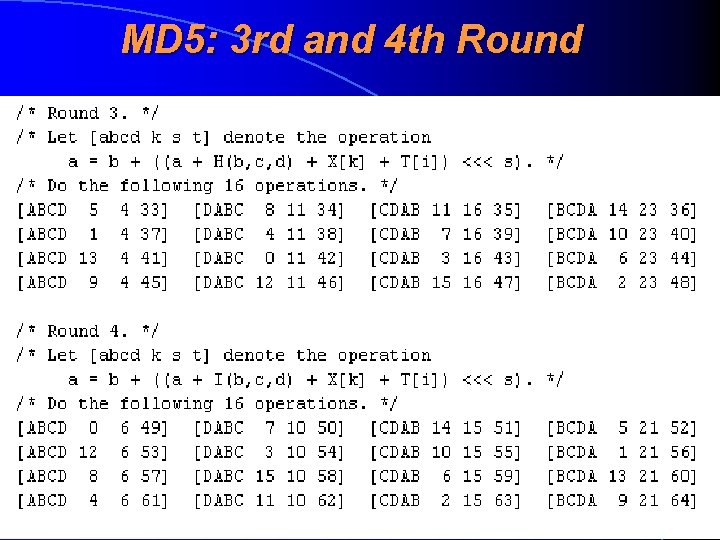 MD5: 3rd and 4th Round

/* Round 3. */
/* Let [abcd k s t] denote the operation
a = b + ((a + H(b,c,d) + X[k] + T[i]) <<< s). */
/* Do the following 16 operations. */
[ABCD 5 4 33] [DABC 8 11 34] [CDAB 11 16 35] [BCDA 14 23 36]
[ABCD 1 4 37] [DABC 4 11 38] [CDAB 7 16 39] [BCDA 10 23 40]
[ABCD 13 4 41] [DABC 0 11 42] [CDAB 3 16 43] [BCDA 6 23 44]
[ABCD 9 4 45] [DABC 12 11 46] [CDAB 15 16 47] [BCDA 2 23 48]

/* Round 4. */
/* Let [abcd k s t] denote the operation
a = b + ((a + I(b,c,d) + X[k] + T[i]) <<< s). */
/* Do the following 16 operations. */
[ABCD 0 6 49] [DABC 7 10 50] [CDAB 14 15 51] [BCDA 5 21 52]
[ABCD 12 6 53] [DABC 3 10 54] [CDAB 10 15 55] [BCDA 1 21 56]
[ABCD 8 6 57] [DABC 15 10 58] [CDAB 6 15 59] [BCDA 13 21 60]
[ABCD 4 6 61] [DABC 11 10 62] [CDAB 2 15 63] [BCDA 9 21 64]